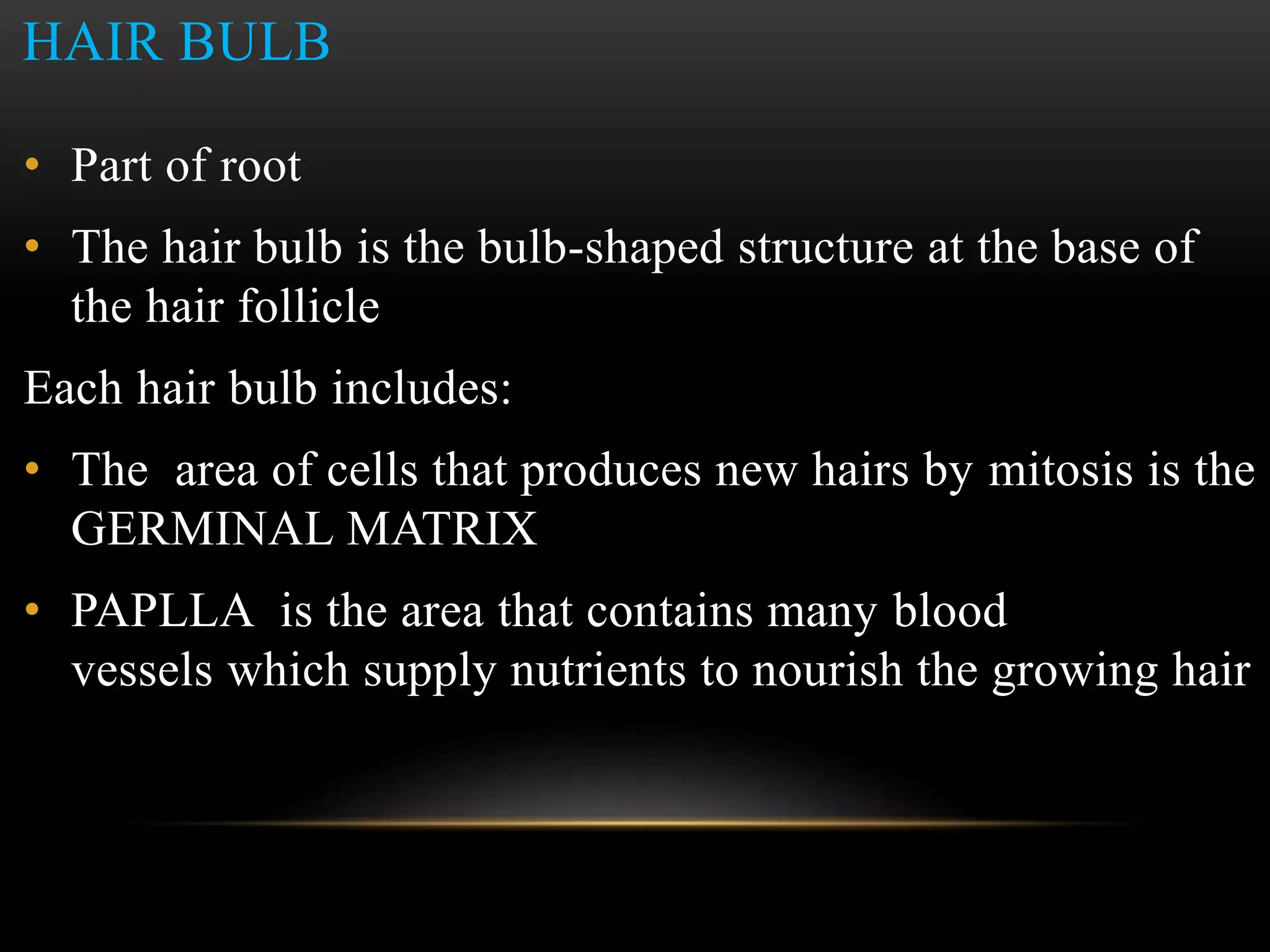 HAIR BULB

• Part of root

• The hair bulb is the bulb-shaped structure at the base of the hair follicle

Each hair bulb includes:

• The area of cells that produces new hairs by mitosis is the GERMINAL MATRIX

• PAPLLA is the area that contains many blood vessels which supply nutrients to nourish the growing hair